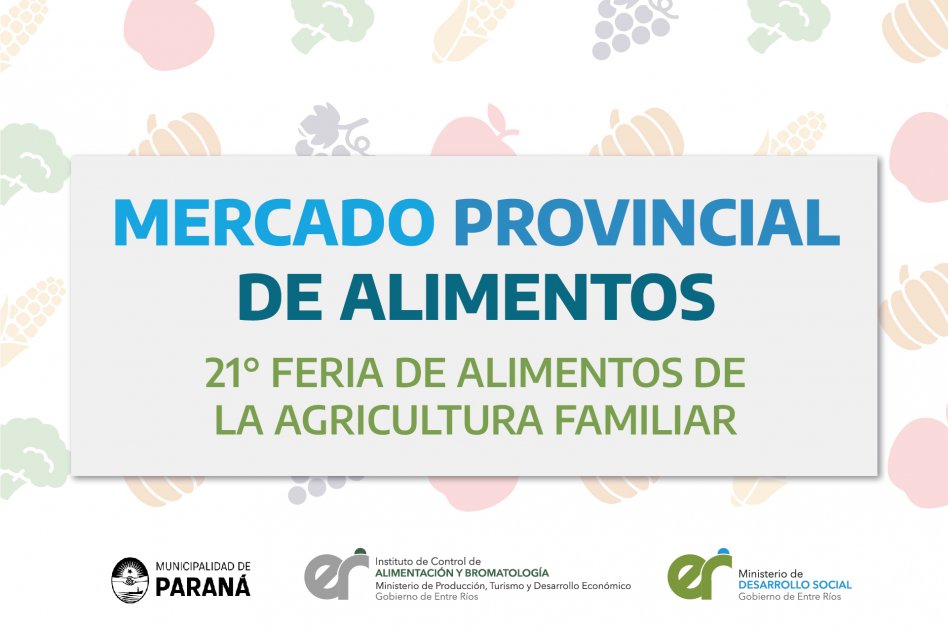 MERCADO PROVINCIAL DE ALIMENTOS

21° FERIA DE ALIMENTOS DE LA AGRICULTURA FAMILIAR

MUNICIPALIDAD DE PARANÁ

er Instituto de Control de ALIMENTACIÓN Y BROMATOLOGÍA Ministerio de Producción, Turismo y Desarrollo Económico Gobierno de Entre Ríos

er Ministerio de DESARROLLO SOCIAL Gobierno de Entre Ríos